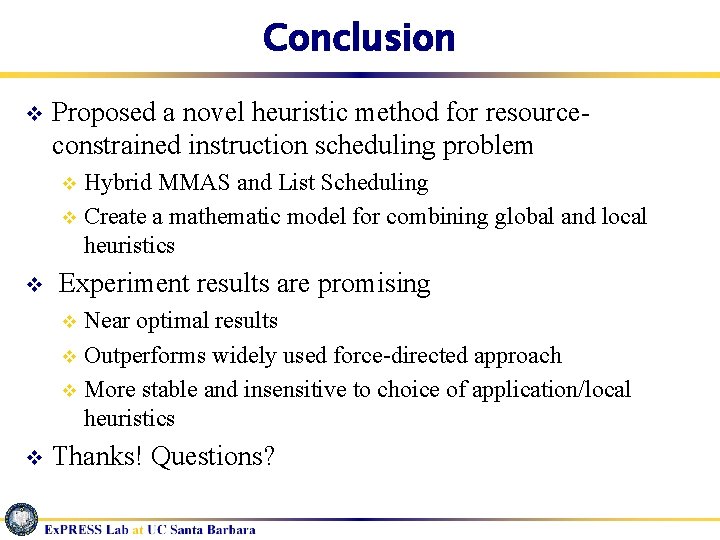 Conclusion

❖ Proposed a novel heuristic method for resource-constrained instruction scheduling problem

❖ Hybrid MMAS and List Scheduling

❖ Create a mathematic model for combining global and local heuristics

❖ Experiment results are promising

❖ Near optimal results

❖ Outperforms widely used force-directed approach

❖ More stable and insensitive to choice of application/local heuristics

❖ Thanks! Questions?

ExPRESS Lab at UC Santa Barbara